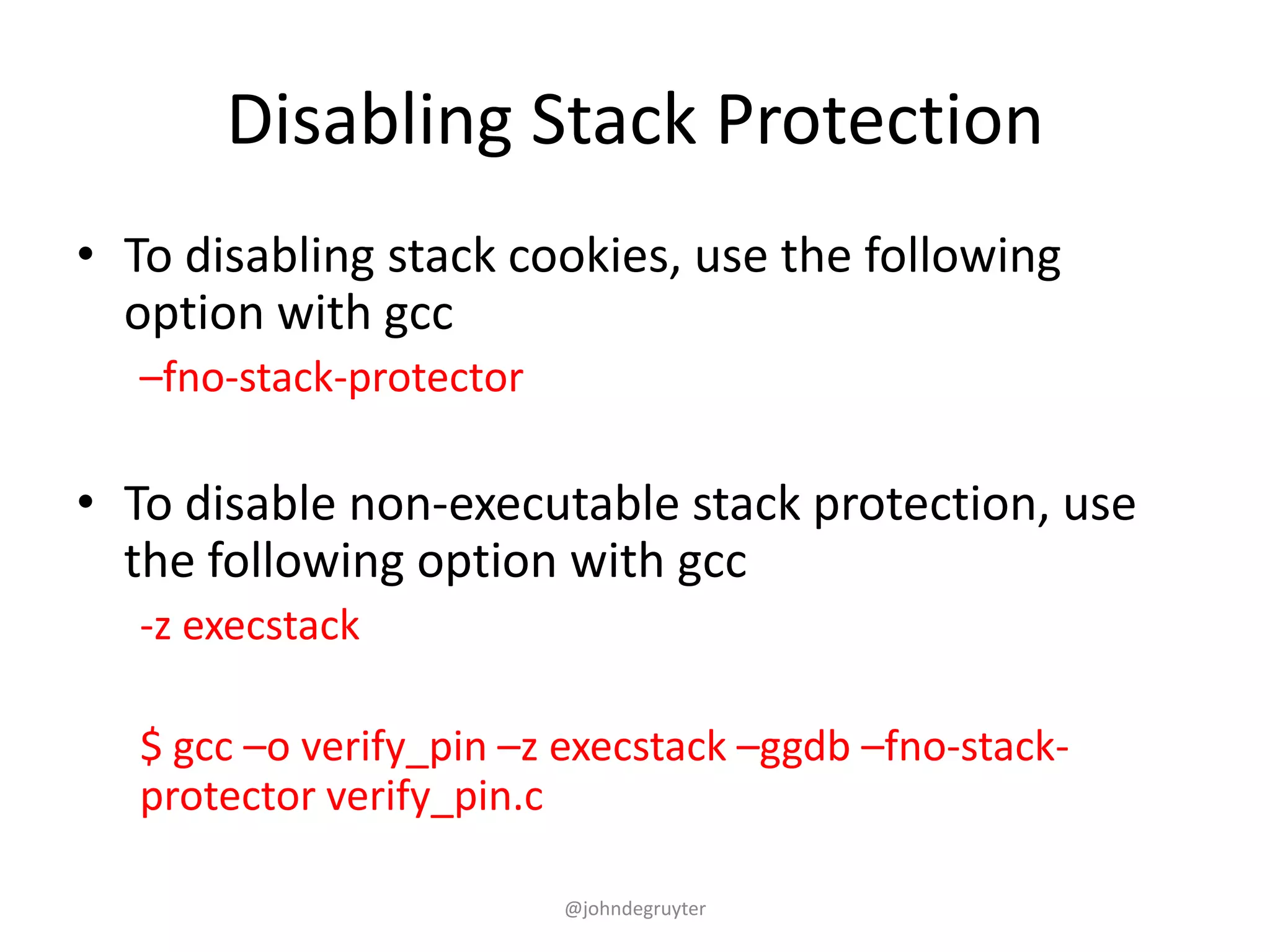 Disabling Stack Protection

• To disabling stack cookies, use the following option with gcc

–fno-stack-protector

• To disable non-executable stack protection, use the following option with gcc

-z execstack

$ gcc –o verify_pin –z execstack –ggdb –fno-stack-protector verify_pin.c

@johndegruyter